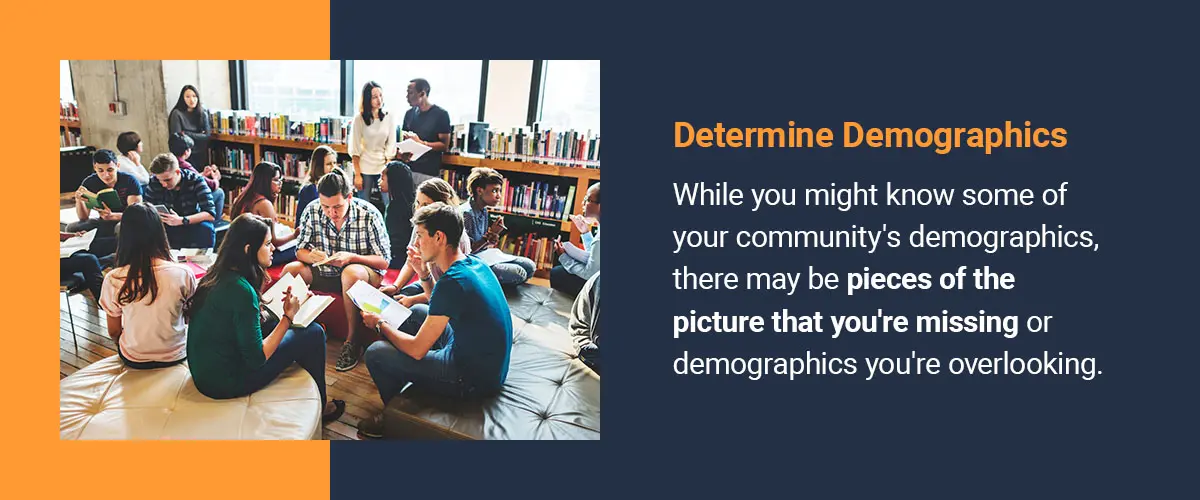 Determine Demographics

While you might know some of your community's demographics, there may be pieces of the picture that you're missing or demographics you're overlooking.